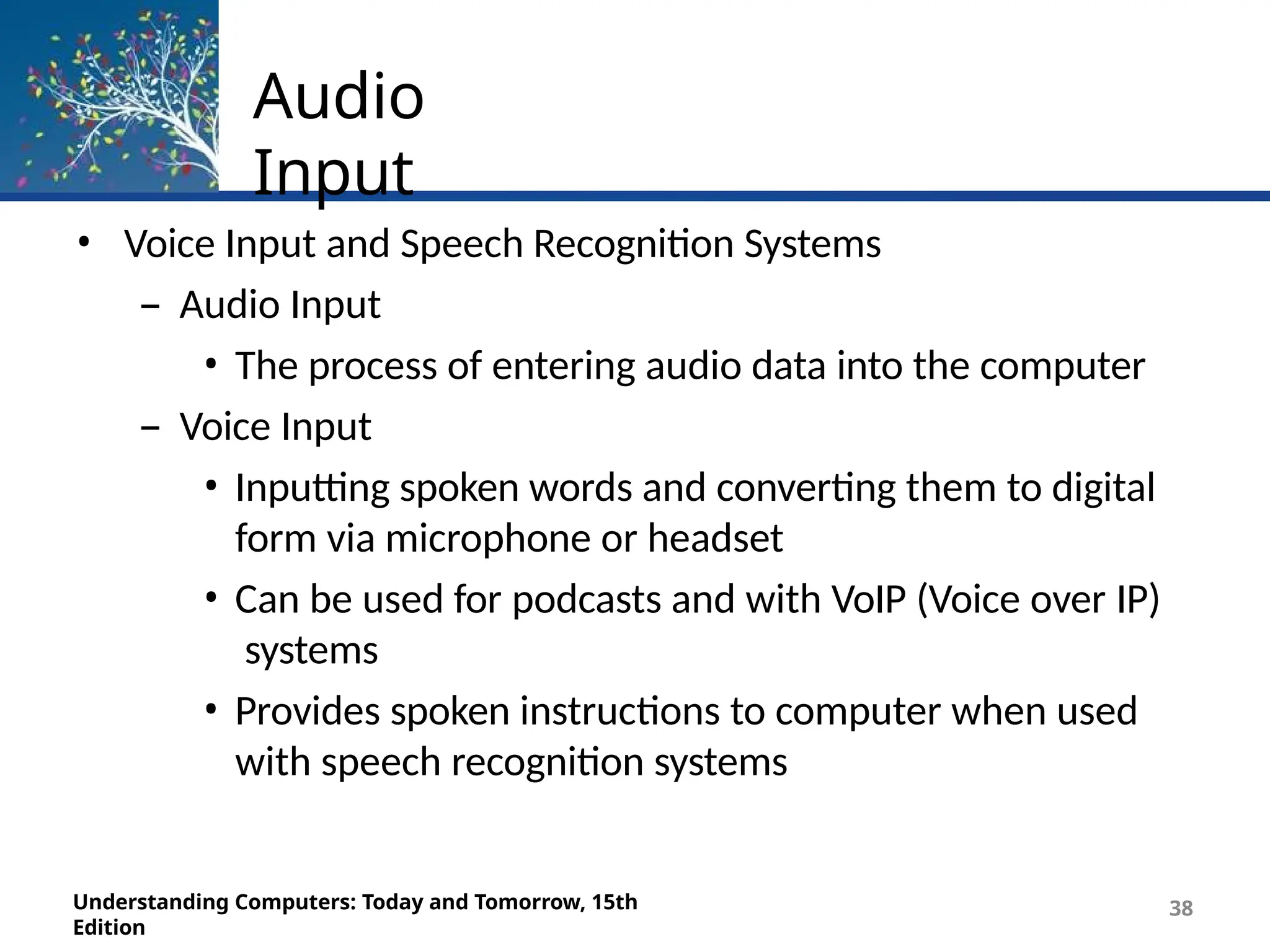 Audio Input

• Voice Input and Speech Recognition Systems
– Audio Input
• The process of entering audio data into the computer
– Voice Input
• Inputting spoken words and converting them to digital form via microphone or headset
• Can be used for podcasts and with VoIP (Voice over IP) systems
• Provides spoken instructions to computer when used with speech recognition systems

Understanding Computers: Today and Tomorrow, 15th Edition

38